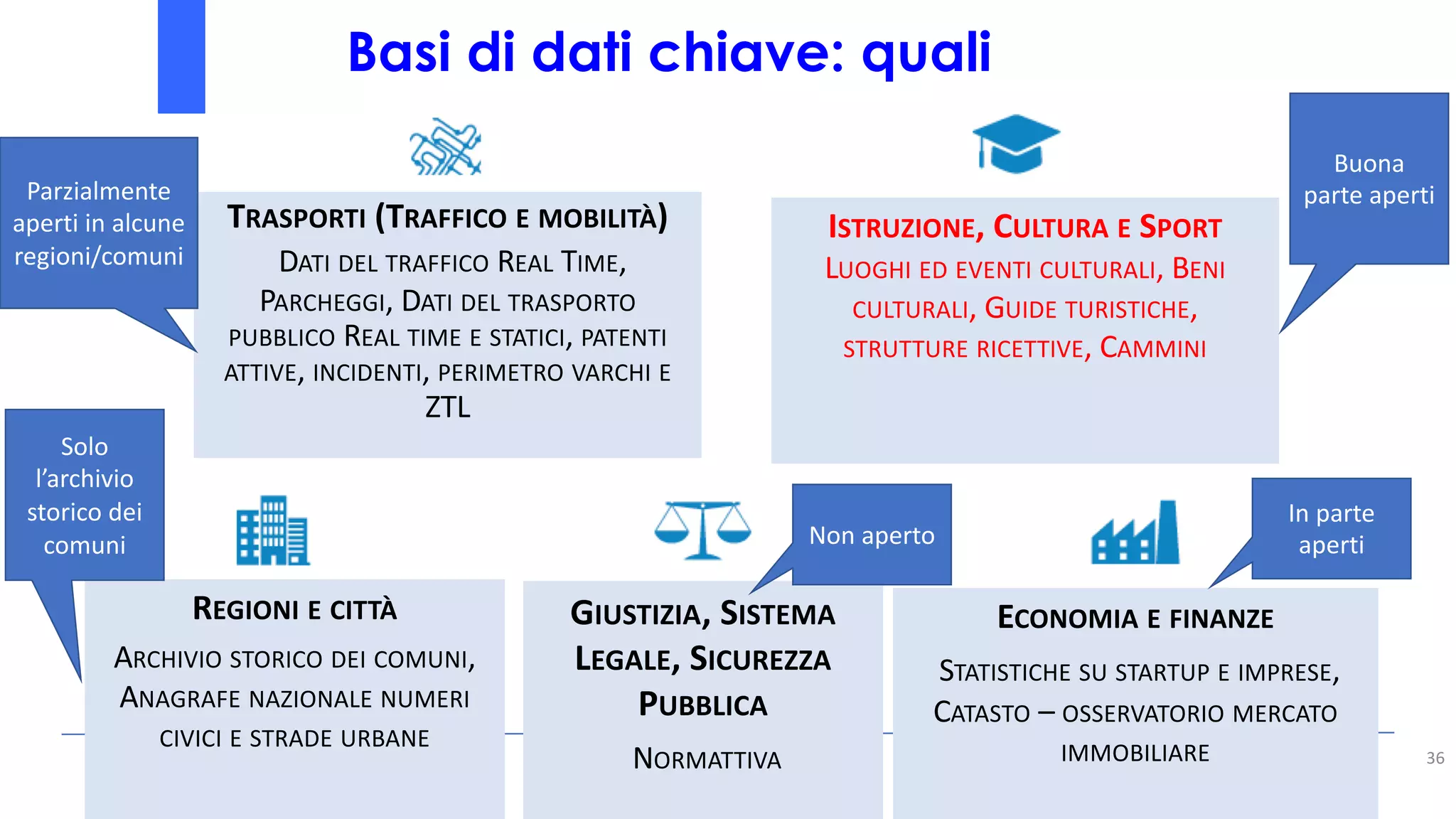 Basi di dati chiave: quali

Parzialmente aperti in alcune regioni/comuni

TRASPORTI (TRAFFICO E MOBILITÀ)
DATI DEL TRAFFICO REAL TIME, PARCHEGGI, DATI DEL TRASPORTO PUBBLICO REAL TIME E STATICI, PATENTI ATTIVE, INCIDENTI, PERIMETRO VARCHI E ZTL

ISTRUZIONE, CULTURA E SPORT
LUOGHI ED EVENTI CULTURALI, BENI CULTURALI, GUIDE TURISTICHE, STRUTTURE RICETTIVE, CAMMINI

Buona parte aperti

Solo l'archivio storico dei comuni

REGIONI E CITTÀ
ARCHIVIO STORICO DEI COMUNI, ANAGRAFE NAZIONALE NUMERI CIVICI E STRADE URBANE

Non aperto

GIUSTIZIA, SISTEMA LEGALE, SICUREZZA PUBBLICA
NORMATTIVA

In parte aperti

ECONOMIA E FINANZE
STATISTICHE SU STARTUP E IMPRESE, CATASTO – OSSERVATORIO MERCATO IMMOBILIARE

36